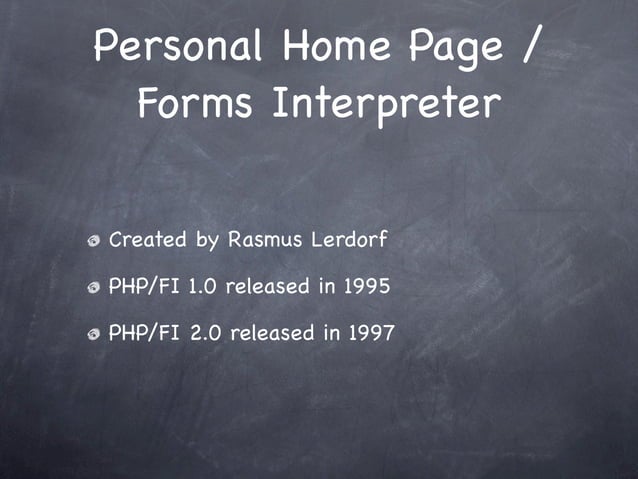 Personal Home Page / Forms Interpreter

Created by Rasmus Lerdorf

PHP/FI 1.0 released in 1995

PHP/FI 2.0 released in 1997